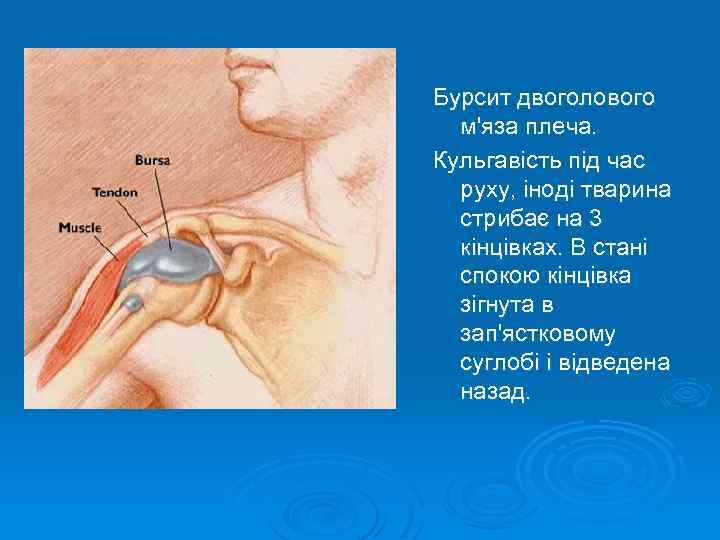 Bursa
Tendon
Muscle

Бурсит двоголового м'яза плеча.

Кульгавість під час руху, іноді тварина стрибає на 3 кінцівках. В стані спокою кінцівка зігнута в зап'ястковому суглобі і відведена назад.